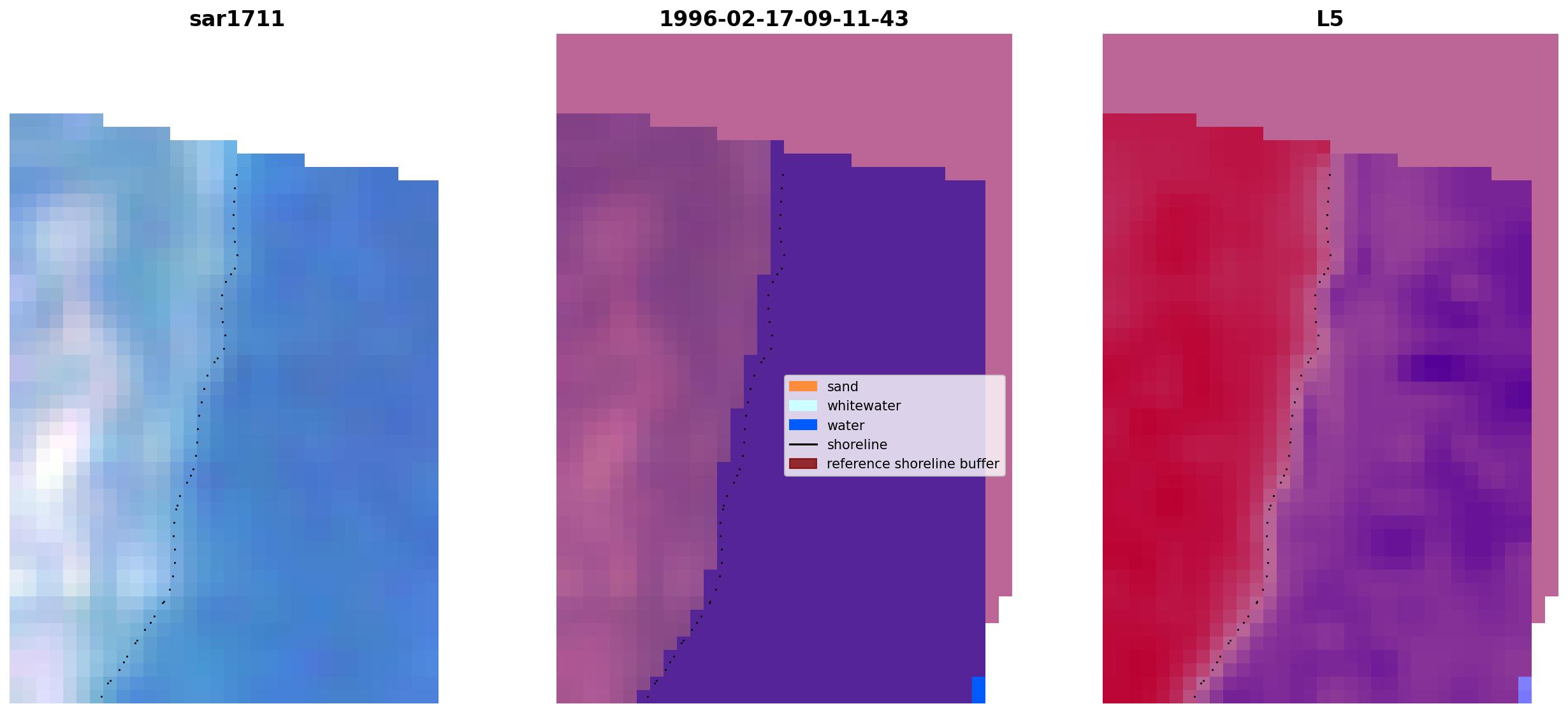 sar1711

1996-02-17-09-11-43

L5

sand
whitewater
water
shoreline
reference shoreline buffer